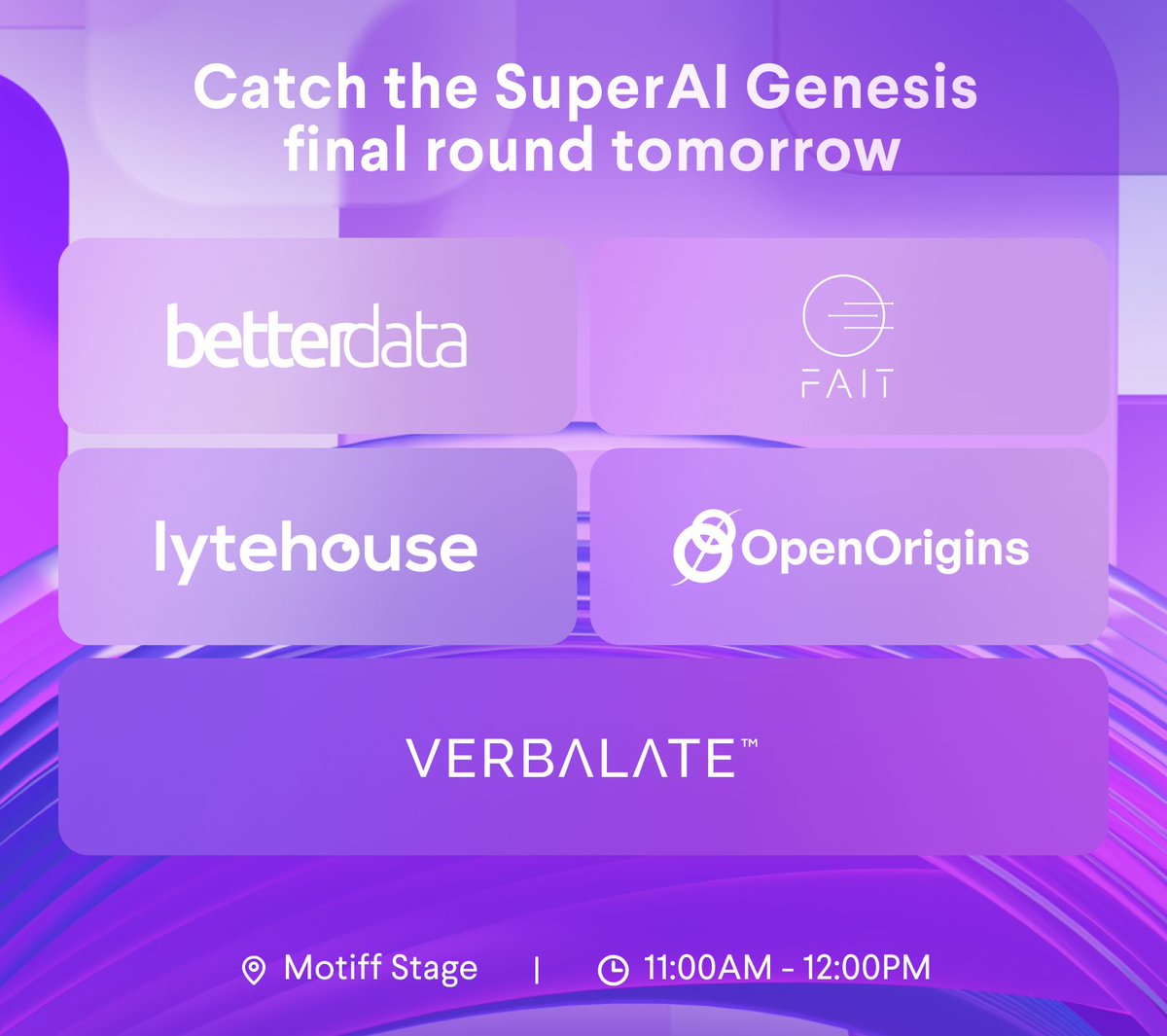 Catch the SuperAI Genesis final round tomorrow

betterdata

FAIT

lytehouse

OpenOrigins

VERBALATE™

Motiff Stage | 11:00AM - 12:00PM